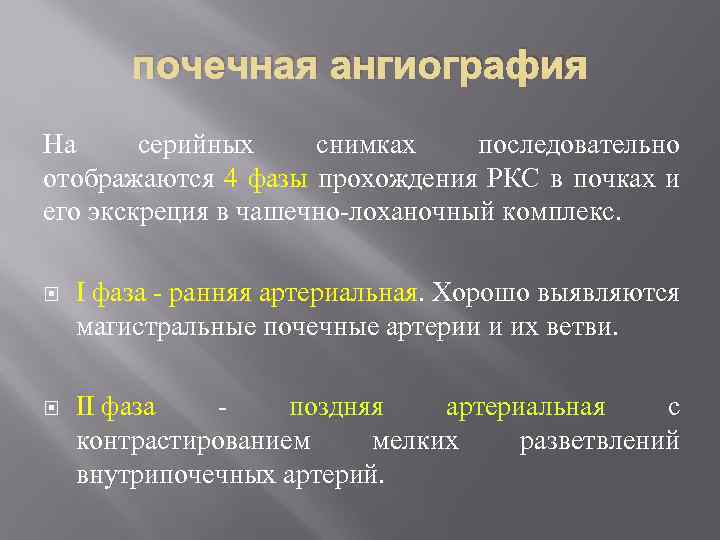 почечная ангиография

На серийных снимках последовательно отображаются 4 фазы прохождения РКС в почках и его экскреция в чашечно-лоханочный комплекс.

I фаза - ранняя артериальная. Хорошо выявляются магистральные почечные артерии и их ветви.

II фаза - поздняя артериальная с контрастированием мелких разветвлений внутрипочечных артерий.